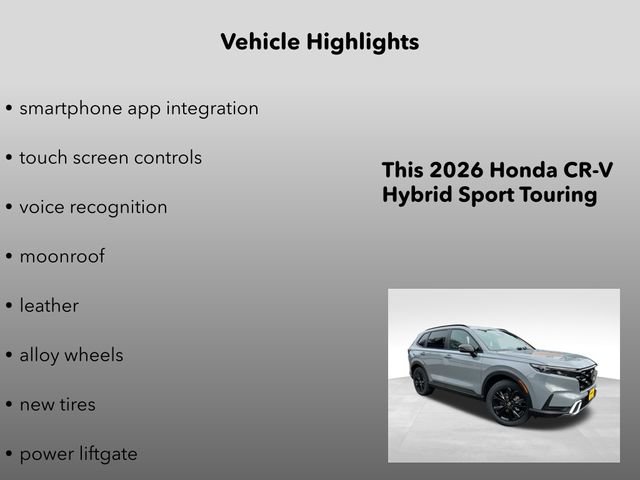 Vehicle Highlights

• smartphone app integration

• touch screen controls

• voice recognition

• moonroof

• leather

• alloy wheels

• new tires

• power liftgate

This 2026 Honda CR-V Hybrid Sport Touring